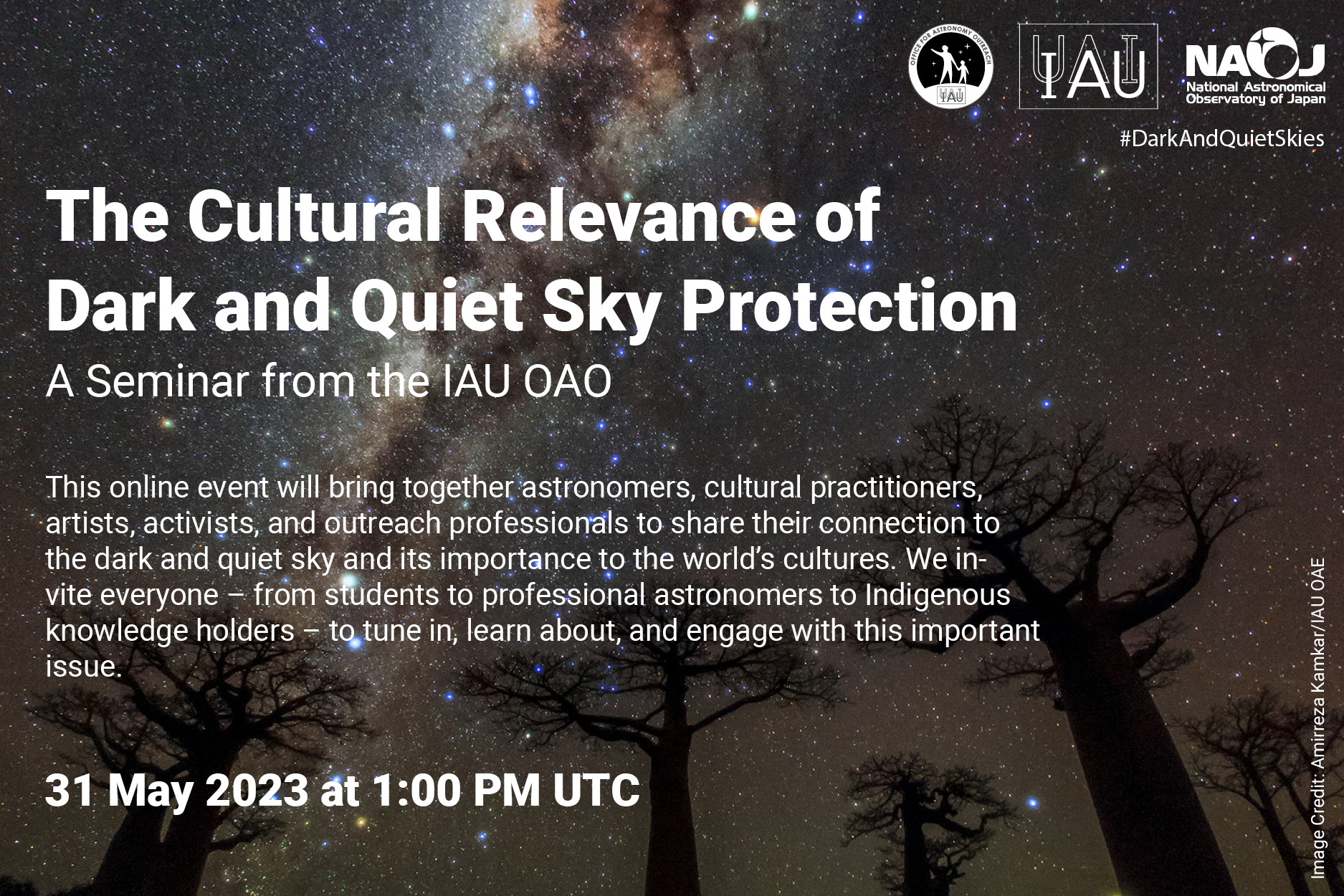 OFFICE FOR ASTRONOMY OUTREACH
IAU

IAU

NAOJ
National Astronomical Observatory of Japan

#DarkAndQuietSkies

The Cultural Relevance of Dark and Quiet Sky Protection

A Seminar from the IAU OAO

This online event will bring together astronomers, cultural practitioners, artists, activists, and outreach professionals to share their connection to the dark and quiet sky and its importance to the world's cultures. We invite everyone – from students to professional astronomers to Indigenous knowledge holders – to tune in, learn about, and engage with this important issue.

31 May 2023 at 1:00 PM UTC

Image Credit: Amirreza Kamkar/IAU OAE